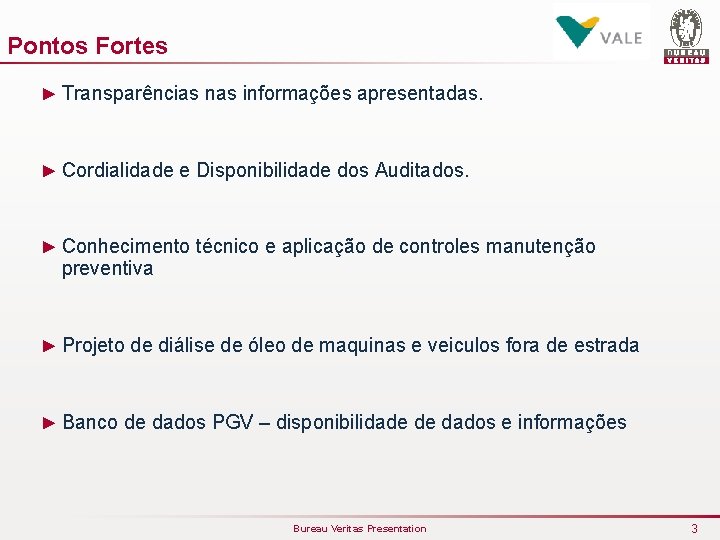 Pontos Fortes

VALE

BUREAU VERITAS

► Transparências nas informações apresentadas.

► Cordialidade e Disponibilidade dos Auditados.

► Conhecimento técnico e aplicação de controles manutenção preventiva

► Projeto de diálise de óleo de maquinas e veiculos fora de estrada

► Banco de dados PGV – disponibilidade de dados e informações

Bureau Veritas Presentation

3